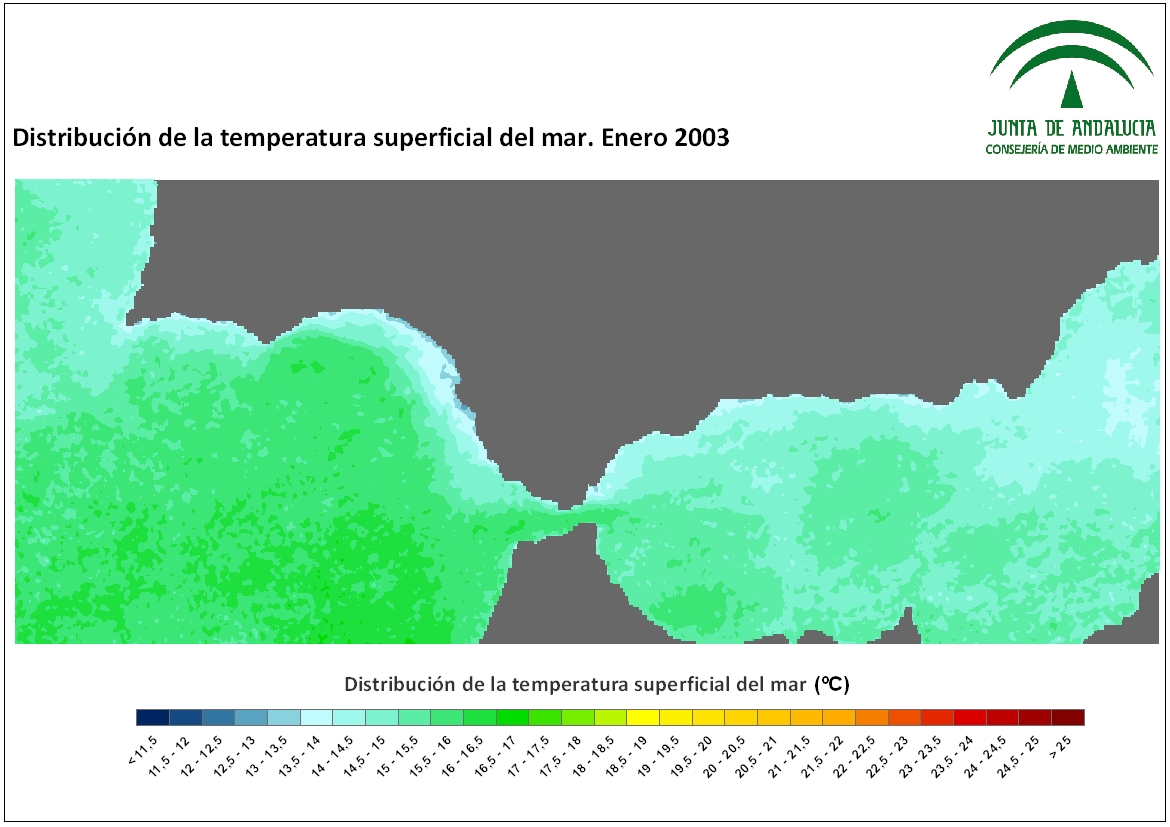 JUNTA DE ANDALUCIA
CONSEJERÍA DE MEDIO AMBIENTE

Distribución de la temperatura superficial del mar. Enero 2003

Distribución de la temperatura superficial del mar (ºC)

< 11.5
11.5 - 12
12 - 12.5
12.5 - 13
13 - 13.5
13.5 - 14
14 - 14.5
14.5 - 15
15 - 15.5
15.5 - 16
16 - 16.5
16.5 - 17
17 - 17.5
17.5 - 18
18 - 18.5
18.5 - 19
19 - 19.5
19.5 - 20
20 - 20.5
20.5 - 21
21 - 21.5
21.5 - 22
22 - 22.5
22.5 - 23
23 - 23.5
23.5 - 24
24 - 24.5
24.5 - 25
> 25